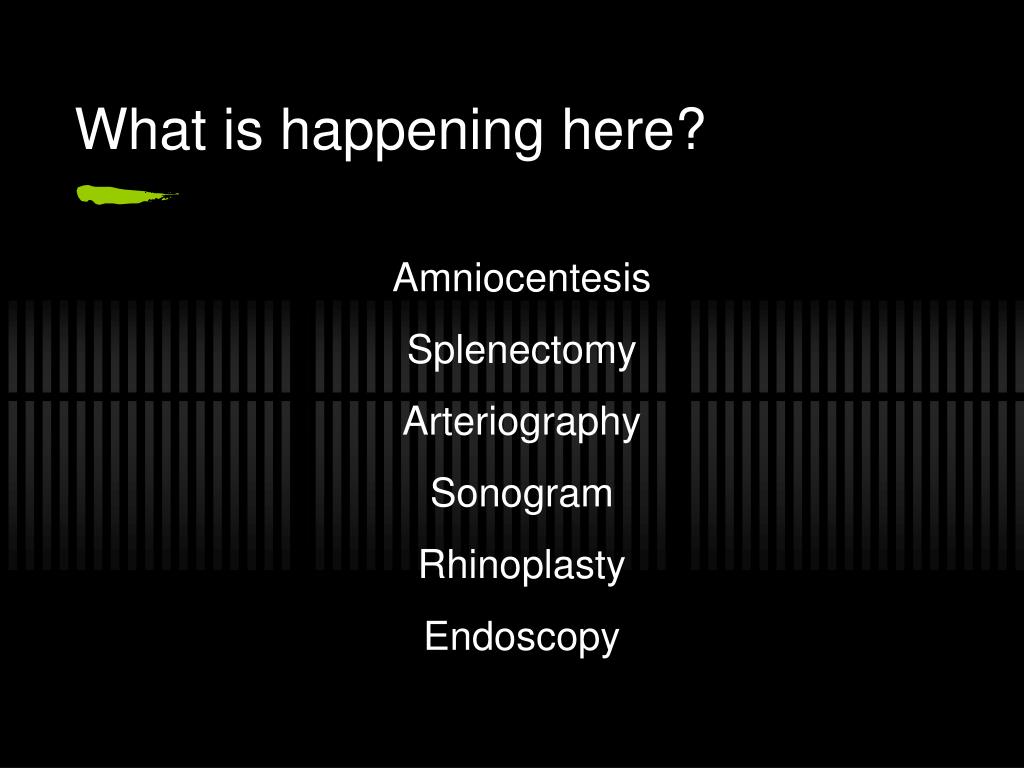 What is happening here?

Amniocentesis

Splenectomy

Arteriography

Sonogram

Rhinoplasty

Endoscopy